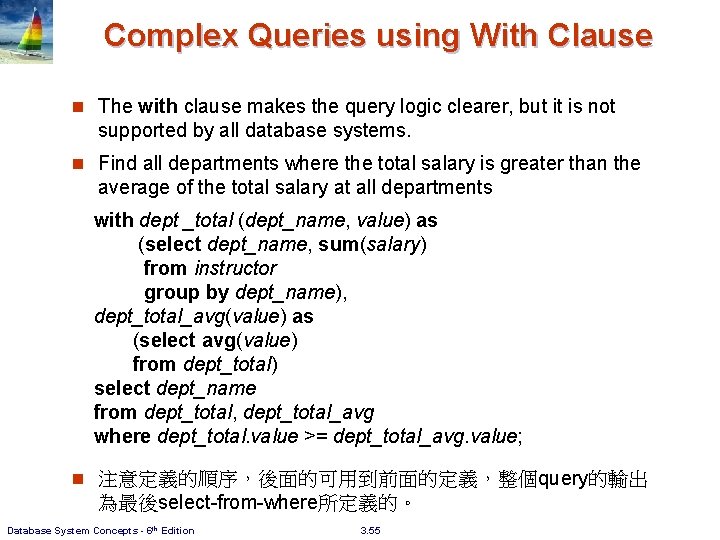 Complex Queries using With Clause

The with clause makes the query logic clearer, but it is not supported by all database systems.

Find all departments where the total salary is greater than the average of the total salary at all departments

with dept _total (dept_name, value) as
(select dept_name, sum(salary)
from instructor
group by dept_name),
dept_total_avg(value) as
(select avg(value)
from dept_total)
select dept_name
from dept_total, dept_total_avg
where dept_total.value >= dept_total_avg.value;

注意定義的順序，後面的可用到前面的定義，整個query的輸出為最後select-from-where所定義的。

Database System Concepts - 6th Edition

3.55